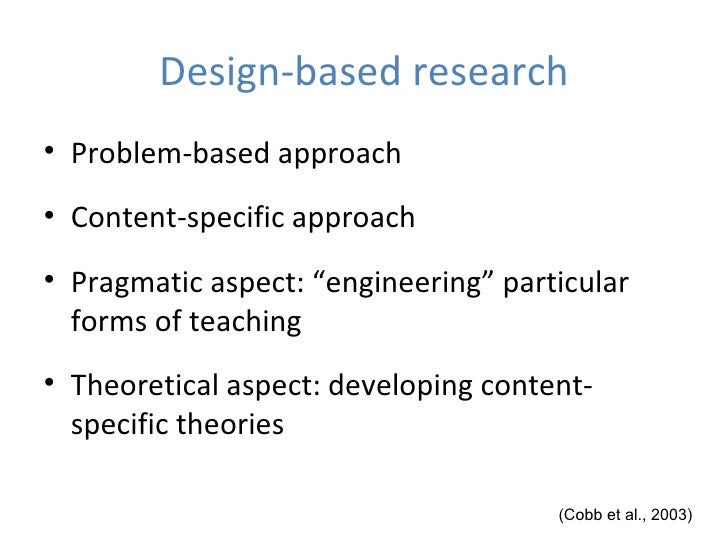 Design-based research

• Problem-based approach

• Content-specific approach

• Pragmatic aspect: “engineering” particular forms of teaching

• Theoretical aspect: developing content-specific theories

(Cobb et al., 2003)